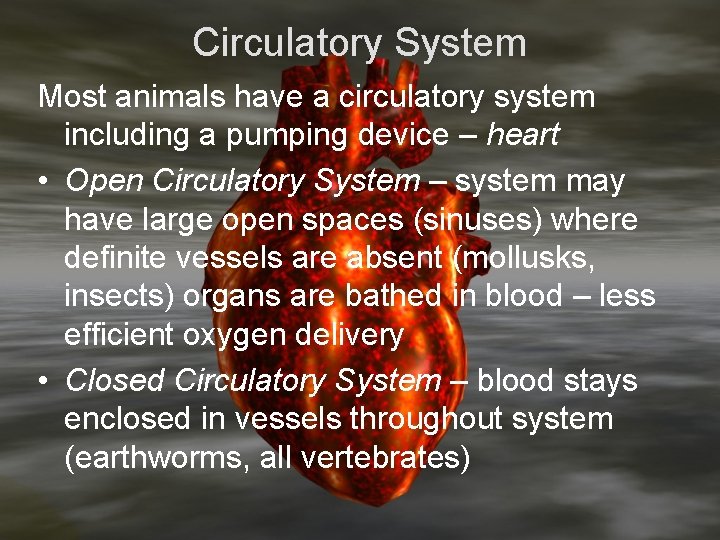 Circulatory System

Most animals have a circulatory system including a pumping device – heart

• Open Circulatory System – system may have large open spaces (sinuses) where definite vessels are absent (mollusks, insects) organs are bathed in blood – less efficient oxygen delivery

• Closed Circulatory System – blood stays enclosed in vessels throughout system (earthworms, all vertebrates)